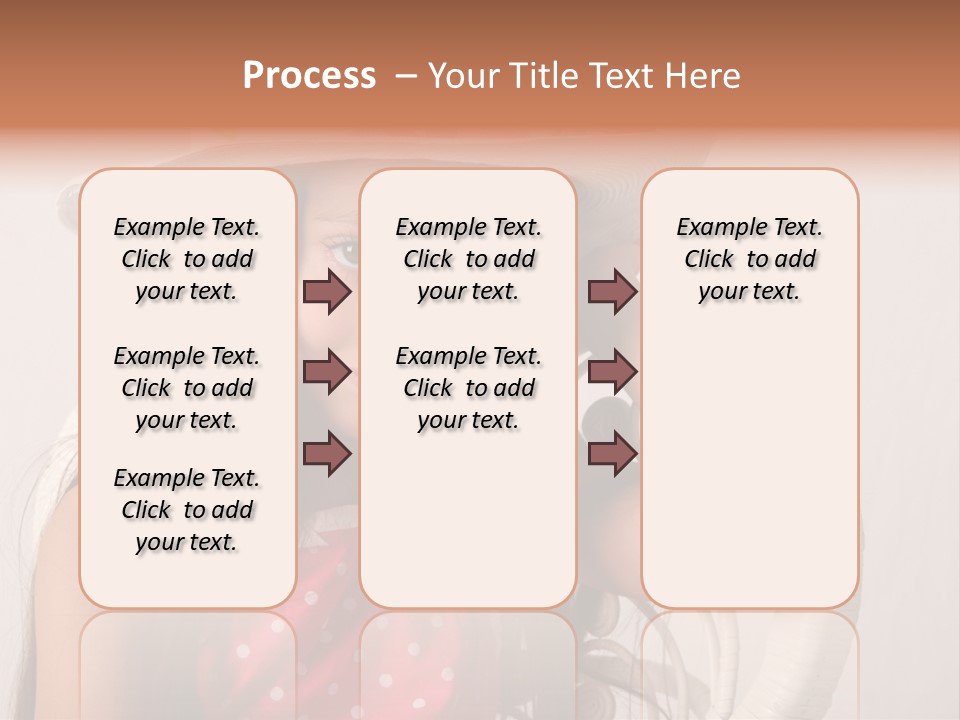 Process – Your Title Text Here

Example Text. Click to add your text.

Example Text. Click to add your text.

Example Text. Click to add your text.

Example Text. Click to add your text.

Example Text. Click to add your text.

Example Text. Click to add your text.